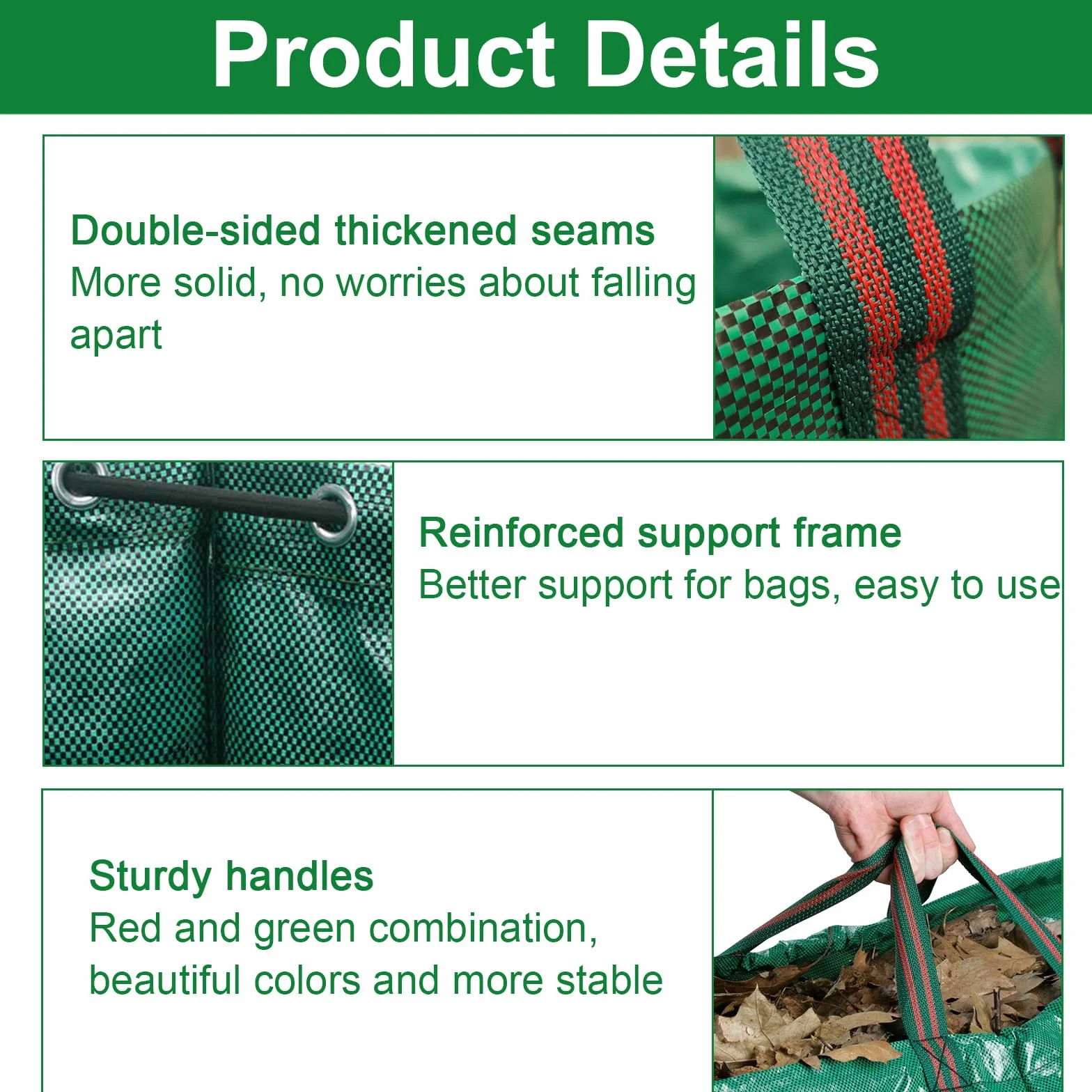 Product Details

Double-sided thickened seams
More solid, no worries about falling apart

Reinforced support frame
Better support for bags, easy to use

Sturdy handles
Red and green combination, beautiful colors and more stable